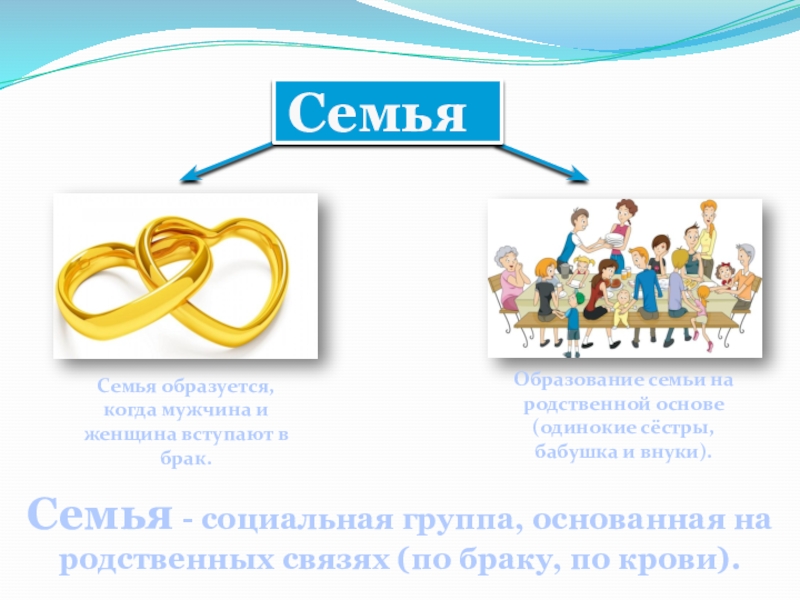 Семья

Семья образуется, когда мужчина и женщина вступают в брак.

Образование семьи на родственной основе (одинокие сёстры, бабушка и внуки).

Семья - социальная группа, основанная на родственных связях (по браку, по крови).